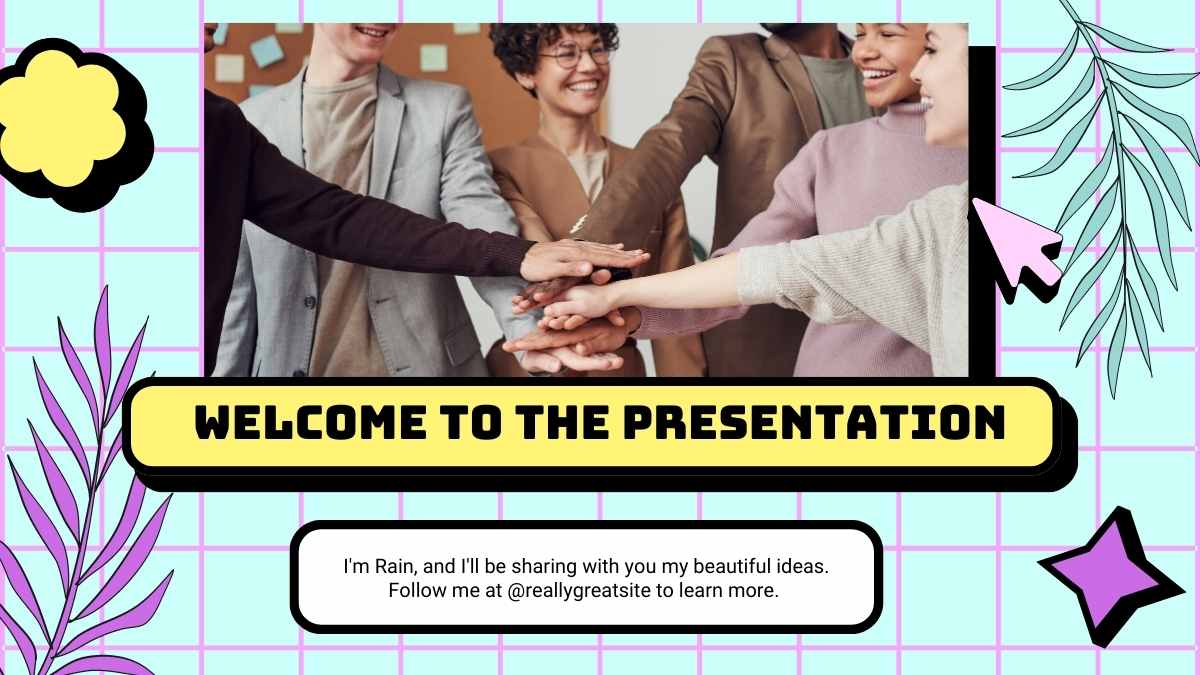 WELCOME TO THE PRESENTATION

I'm Rain, and I'll be sharing with you my beautiful ideas. Follow me at @reallygreatsite to learn more.